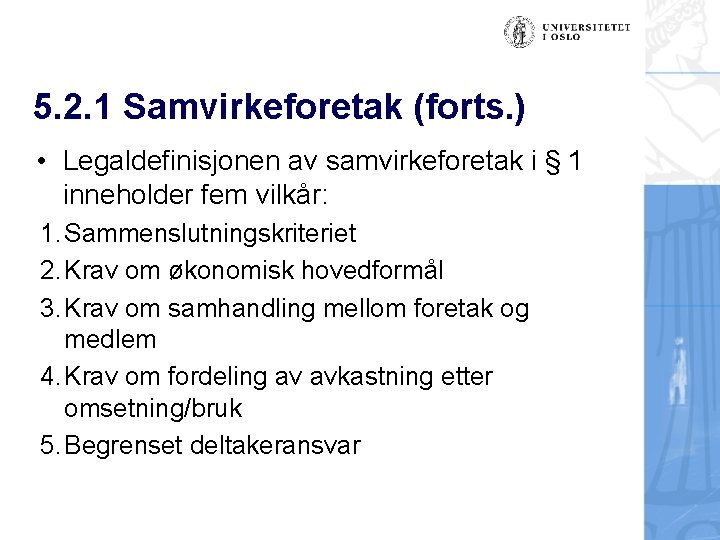 UNIVERSITETET I OSLO

5.2.1 Samvirkeforetak (forts.)

• Legaldefinisjonen av samvirkeforetak i § 1 inneholder fem vilkår:

1. Sammenslutningskriteriet
2. Krav om økonomisk hovedformål
3. Krav om samhandling mellom foretak og medlem
4. Krav om fordeling av avkastning etter omsetning/bruk
5. Begrenset deltakeransvar